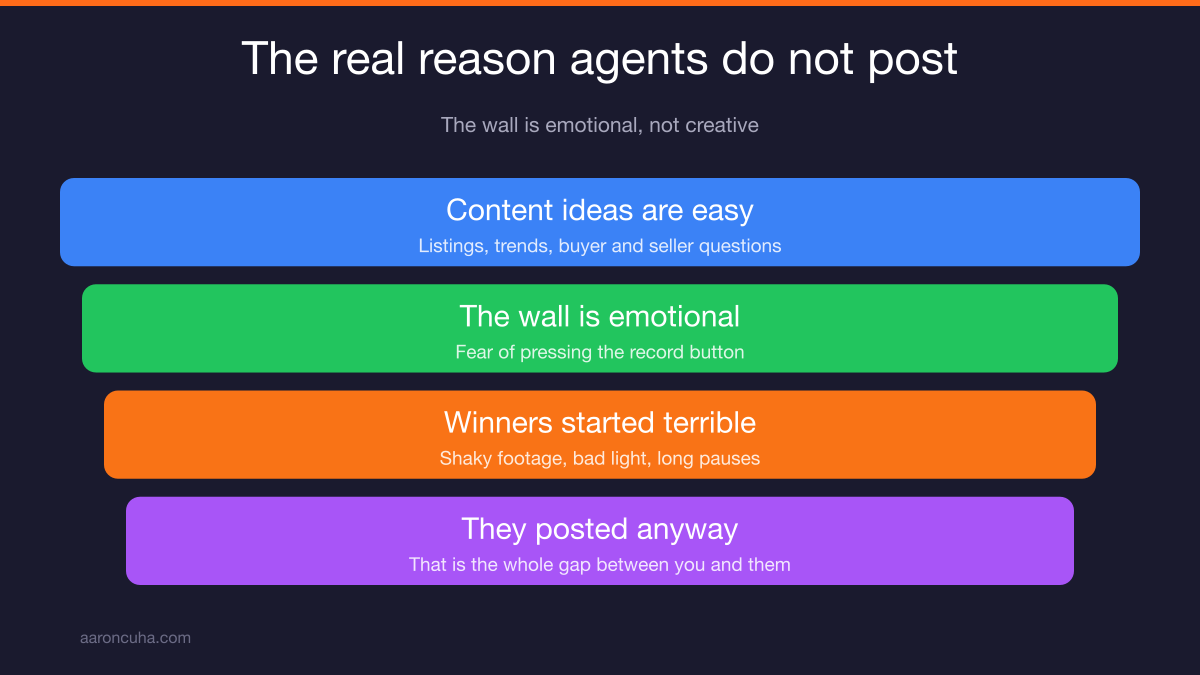 The real reason agents do not post

The wall is emotional, not creative

Content ideas are easy
Listings, trends, buyer and seller questions

The wall is emotional
Fear of pressing the record button

Winners started terrible
Shaky footage, bad light, long pauses

They posted anyway
That is the whole gap between you and them

aaroncuha.com